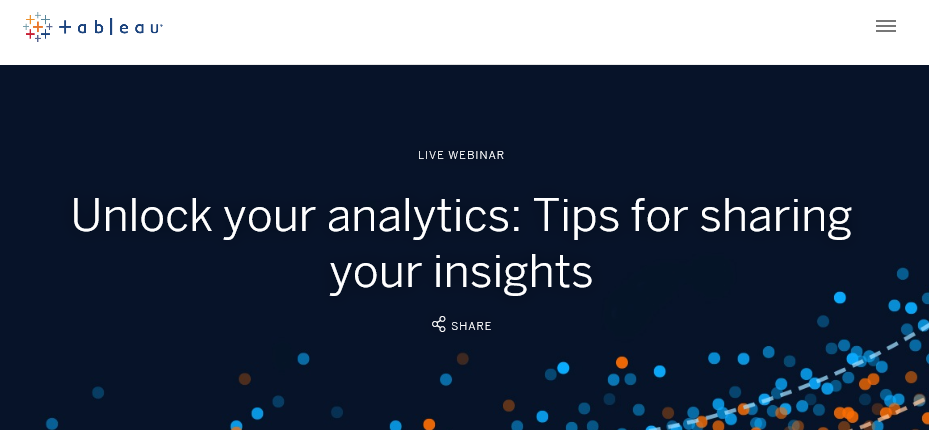 + a b | e a u

LIVE WEBINAR

Unlock your analytics: Tips for sharing your insights

SHARE